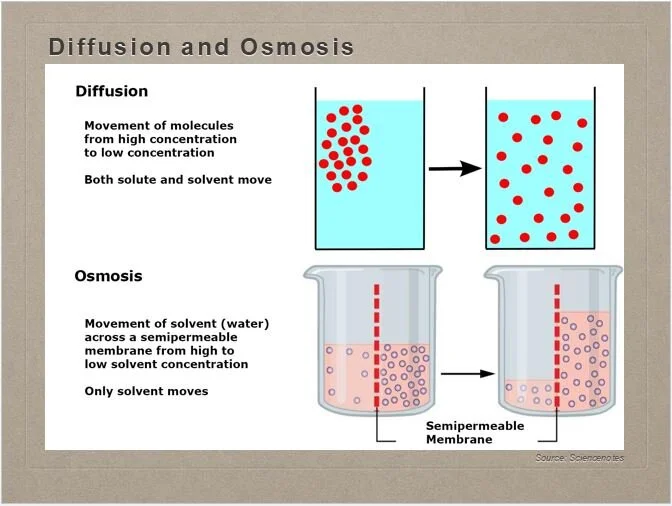 Diffusion and Osmosis

Diffusion

Movement of molecules from high concentration to low concentration

Both solute and solvent move

Osmosis

Movement of solvent (water) across a semipermeable membrane from high to low solvent concentration

Only solvent moves

Semipermeable Membrane

Source: Sciencenotes